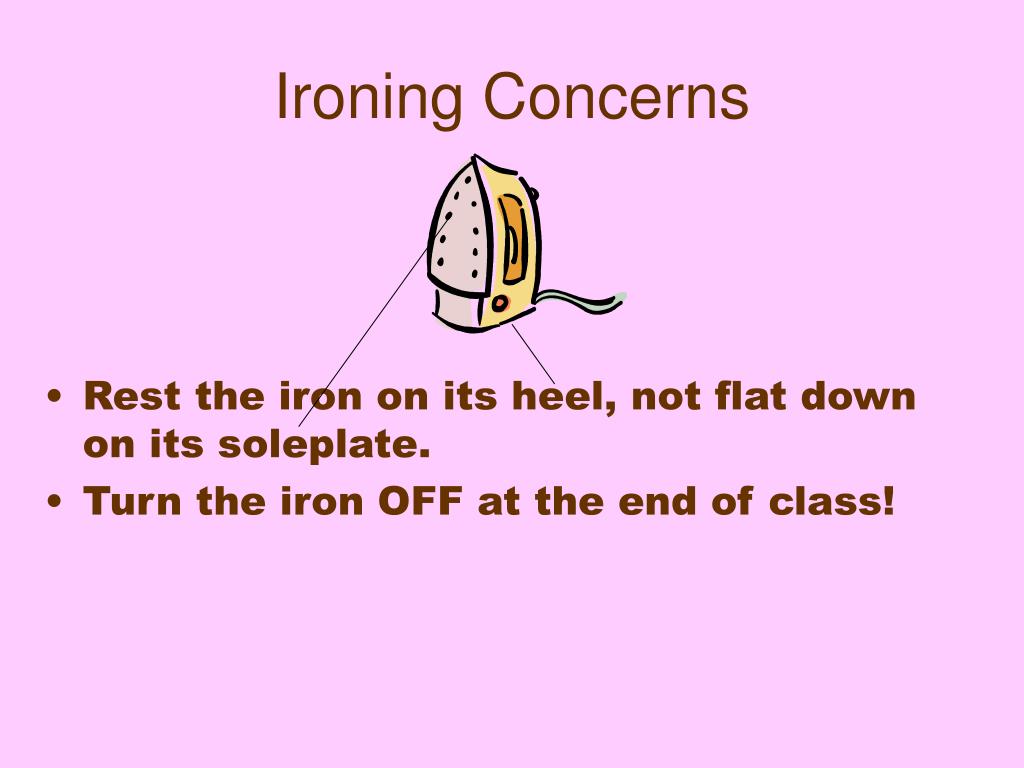 Ironing Concerns

• Rest the iron on its heel, not flat down on its soleplate.
• Turn the iron OFF at the end of class!